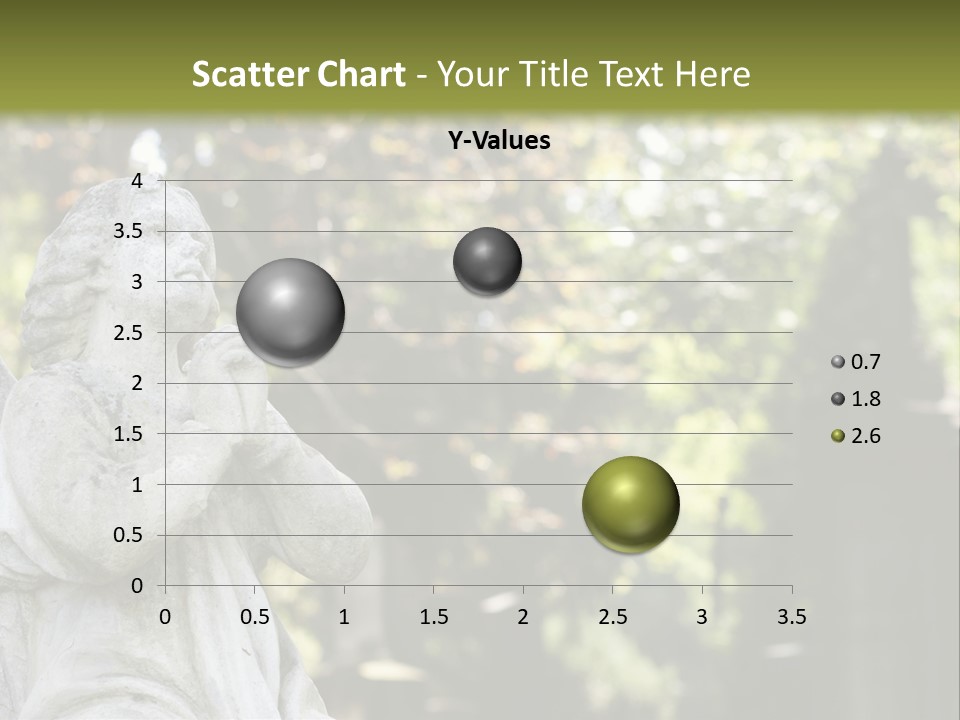 Scatter Chart - Your Title Text Here

Y-Values

4
3.5
3
2.5
2
1.5
1
0.5
0

0 0.5 1 1.5 2 2.5 3 3.5

0.7
1.8
2.6